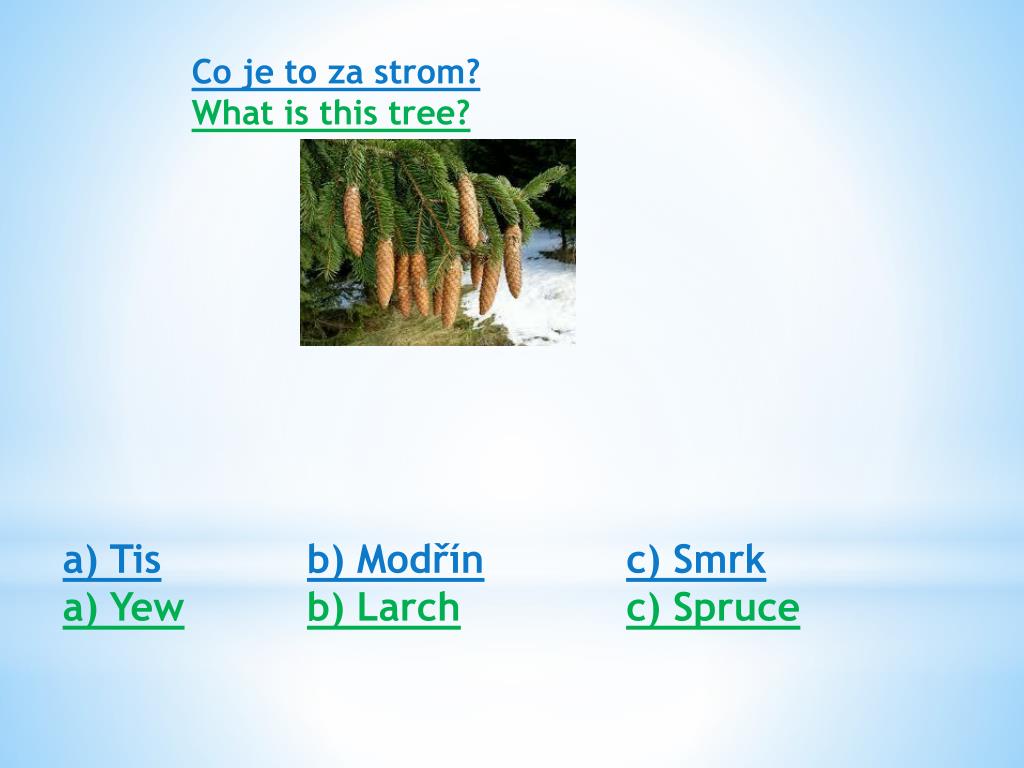 Co je to za strom?
What is this tree?

a) Tis
a) Yew

b) Modřín
b) Larch

c) Smrk
c) Spruce